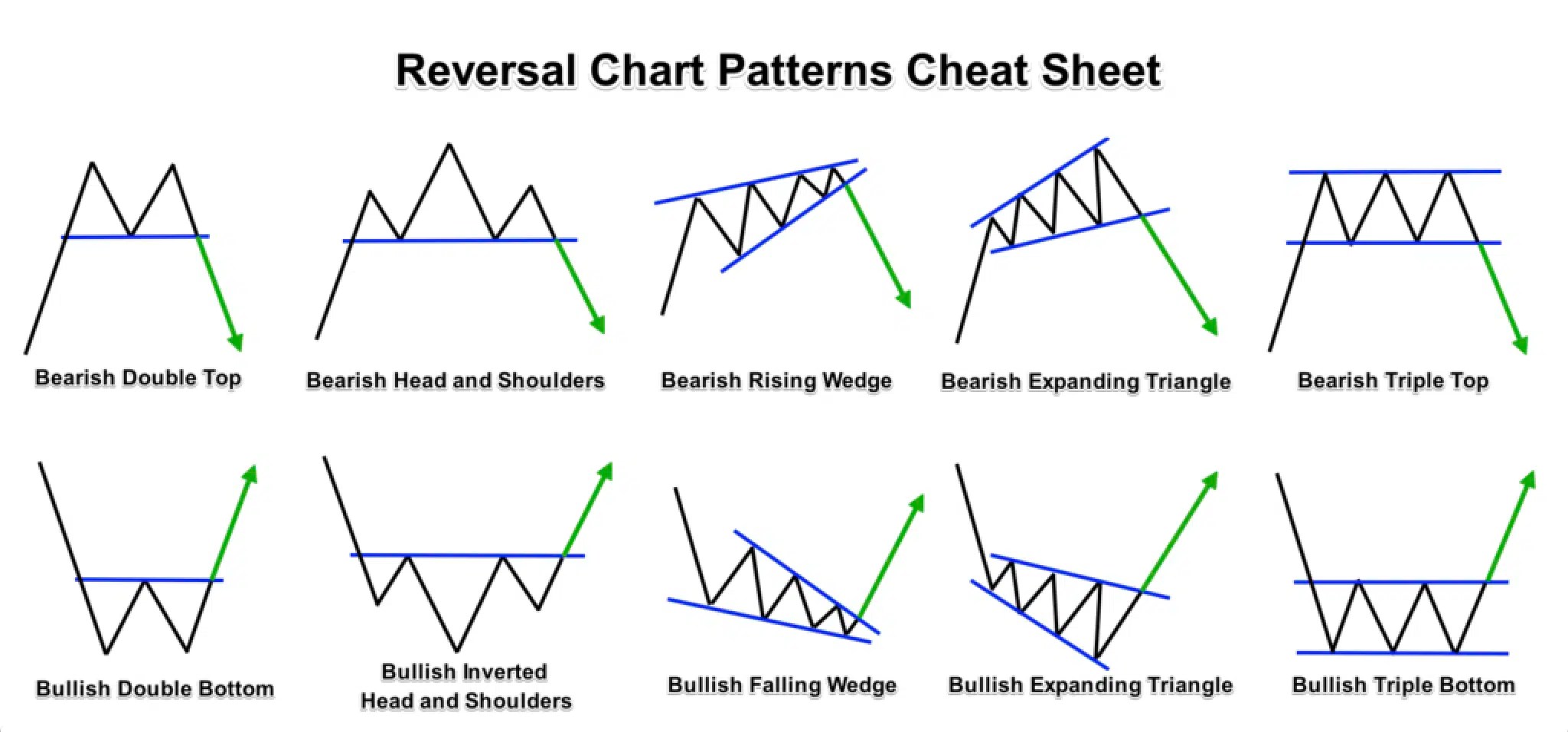 Reversal Chart Patterns Cheat Sheet

Bearish Double Top

Bearish Head and Shoulders

Bearish Rising Wedge

Bearish Expanding Triangle

Bearish Triple Top

Bullish Double Bottom

Bullish Inverted Head and Shoulders

Bullish Falling Wedge

Bullish Expanding Triangle

Bullish Triple Bottom